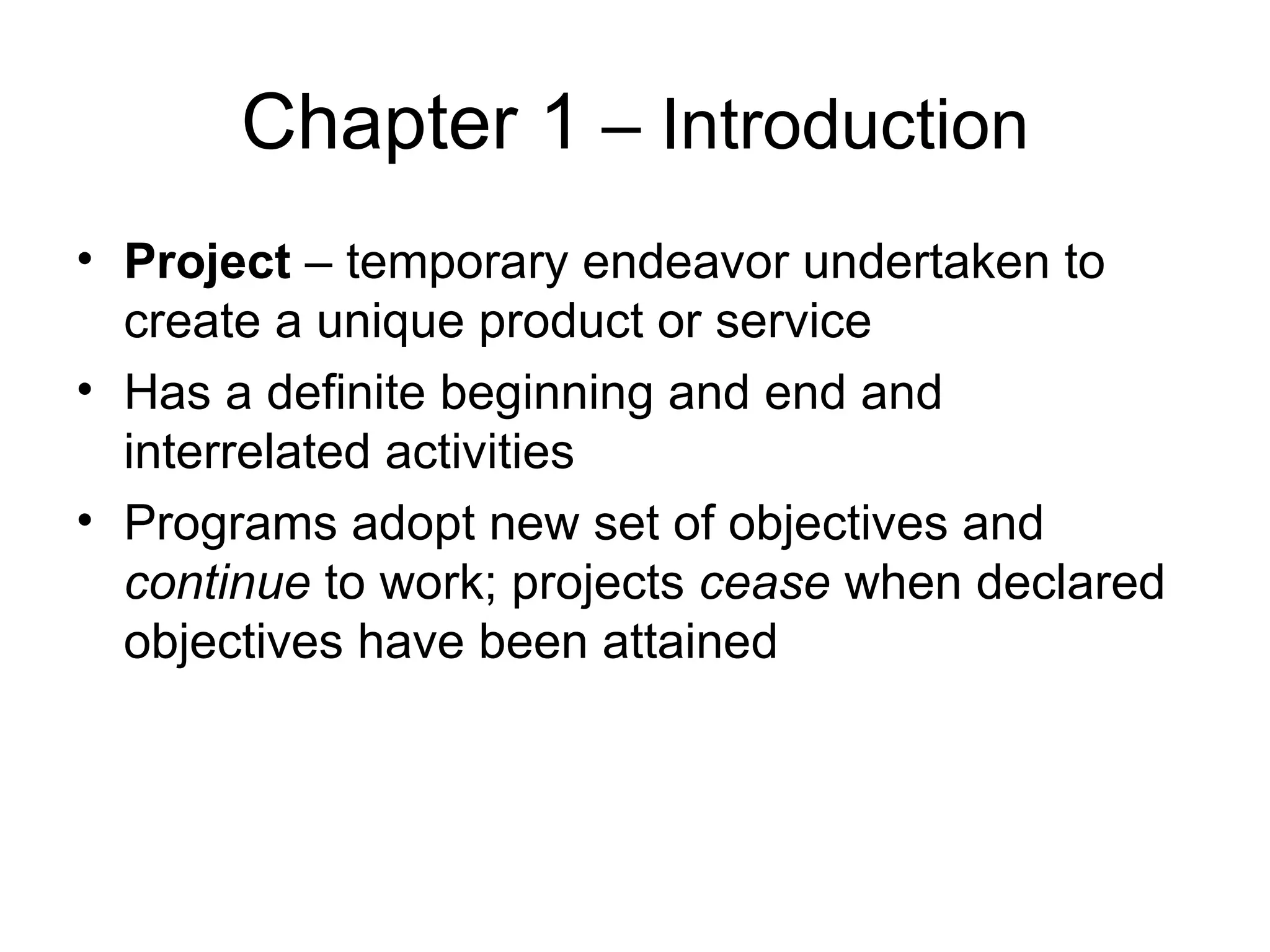 Chapter 1 – Introduction

• Project – temporary endeavor undertaken to create a unique product or service
• Has a definite beginning and end and interrelated activities
• Programs adopt new set of objectives and continue to work; projects cease when declared objectives have been attained